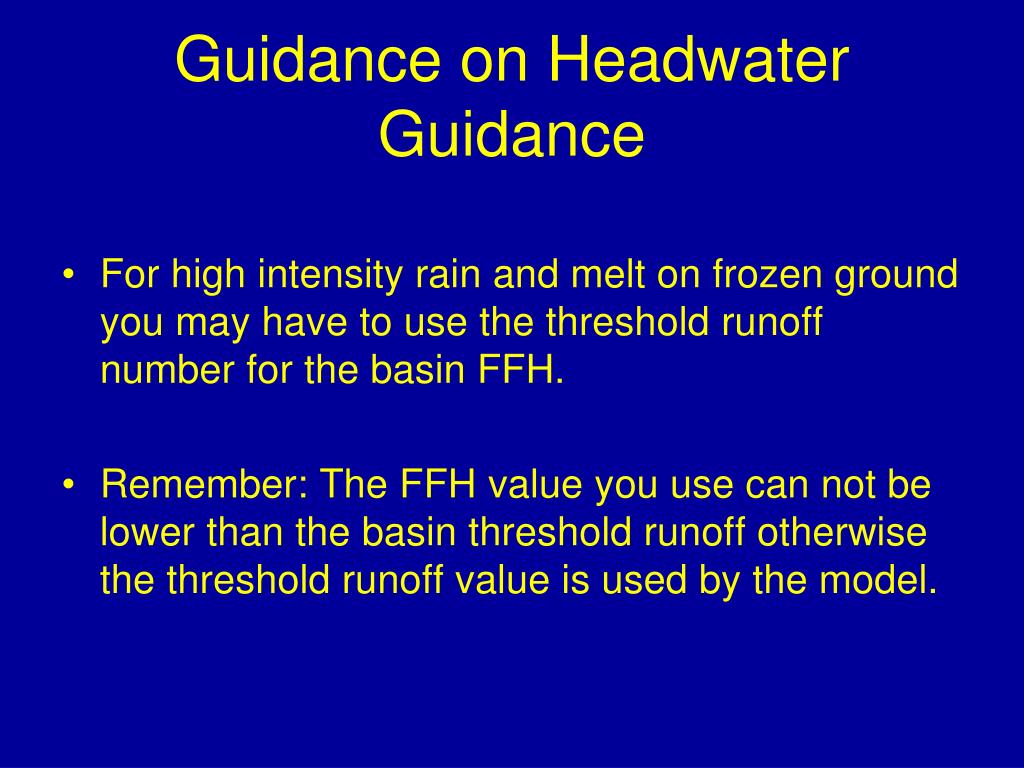 Guidance on Headwater Guidance

• For high intensity rain and melt on frozen ground you may have to use the threshold runoff number for the basin FFH.

• Remember: The FFH value you use can not be lower than the basin threshold runoff otherwise the threshold runoff value is used by the model.